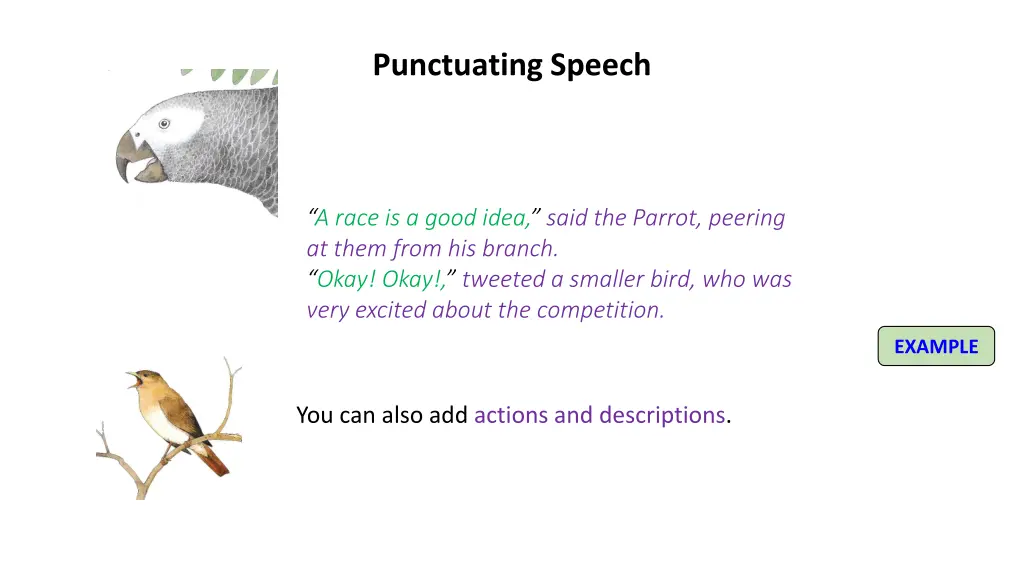 Punctuating Speech

“A race is a good idea,” said the Parrot, peering at them from his branch.
“Okay! Okay!,” tweeted a smaller bird, who was very excited about the competition.

EXAMPLE

You can also add actions and descriptions.